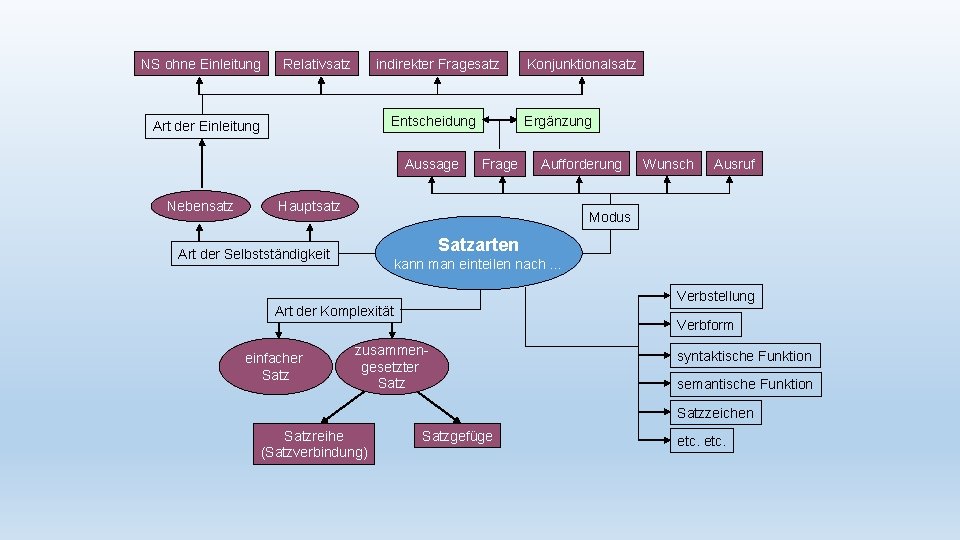 NS ohne Einleitung
Relativsatz
indirekter Fragesatz
Konjunktionalsatz

Art der Einleitung

Entscheidung
Ergänzung

Aussage
Frage
Aufforderung
Wunsch
Ausruf

Nebensatz
Hauptsatz

Modus

Art der Selbstständigkeit

Satzarten
kann man einteilen nach ...

Art der Komplexität

einfacher Satz
zusammengesetzter Satz

Satzreihe (Satzverbindung)
Satzgefüge

Verbstellung
Verbform
syntaktische Funktion
semantische Funktion
Satzzeichen
etc. etc.